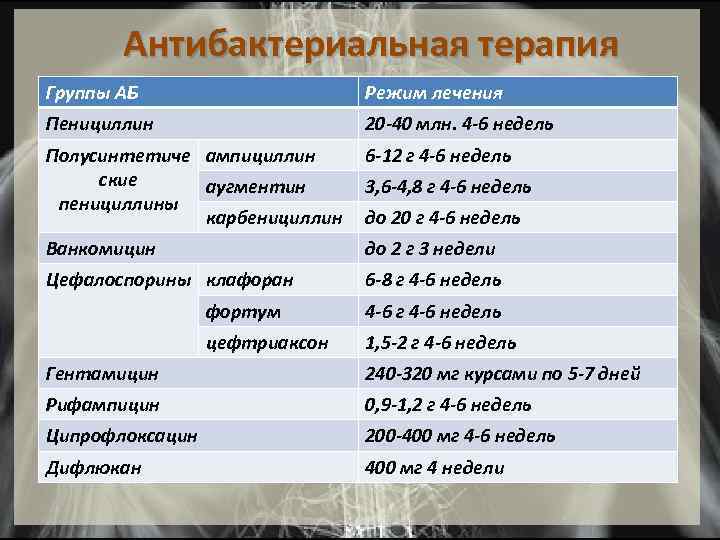 Антибактериальная терапия

| Группы АБ | | Режим лечения |
|---|---|---|
| Пенициллин | | 20-40 млн. 4-6 недель |
| Полусинтетические пенициллины | ампициллин | 6-12 г 4-6 недель |
| | аугментин | 3,6-4,8 г 4-6 недель |
| | карбенициллин | до 20 г 4-6 недель |
| Ванкомицин | | до 2 г 3 недели |
| Цефалоспорины | клафоран | 6-8 г 4-6 недель |
| | фортум | 4-6 г 4-6 недель |
| | цефтриаксон | 1,5-2 г 4-6 недель |
| Гентамицин | | 240-320 мг курсами по 5-7 дней |
| Рифампицин | | 0,9-1,2 г 4-6 недель |
| Ципрофлоксацин | | 200-400 мг 4-6 недель |
| Дифлюкан | | 400 мг 4 недели |